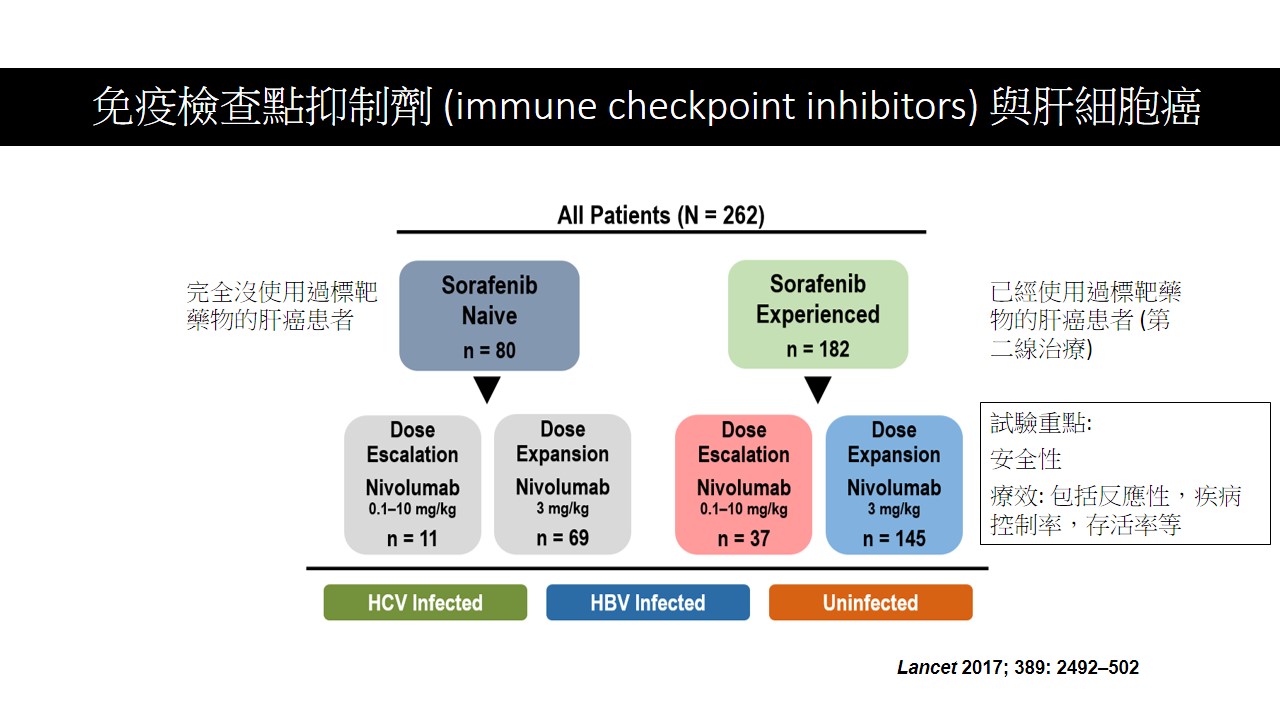 免疫檢查點抑制劑 (immune checkpoint inhibitors) 與肝細胞癌

All Patients (N = 262)

完全沒使用過標靶藥物的肝癌患者

Sorafenib Naive
n = 80

Sorafenib Experienced
n = 182

已經使用過標靶藥物的肝癌患者 (第二線治療)

Dose Escalation
Nivolumab
0.1–10 mg/kg
n = 11

Dose Expansion
Nivolumab
3 mg/kg
n = 69

Dose Escalation
Nivolumab
0.1–10 mg/kg
n = 37

Dose Expansion
Nivolumab
3 mg/kg
n = 145

試驗重點:
安全性
療效: 包括反應性，疾病控制率，存活率等

HCV Infected

HBV Infected

Uninfected

Lancet 2017; 389: 2492–502